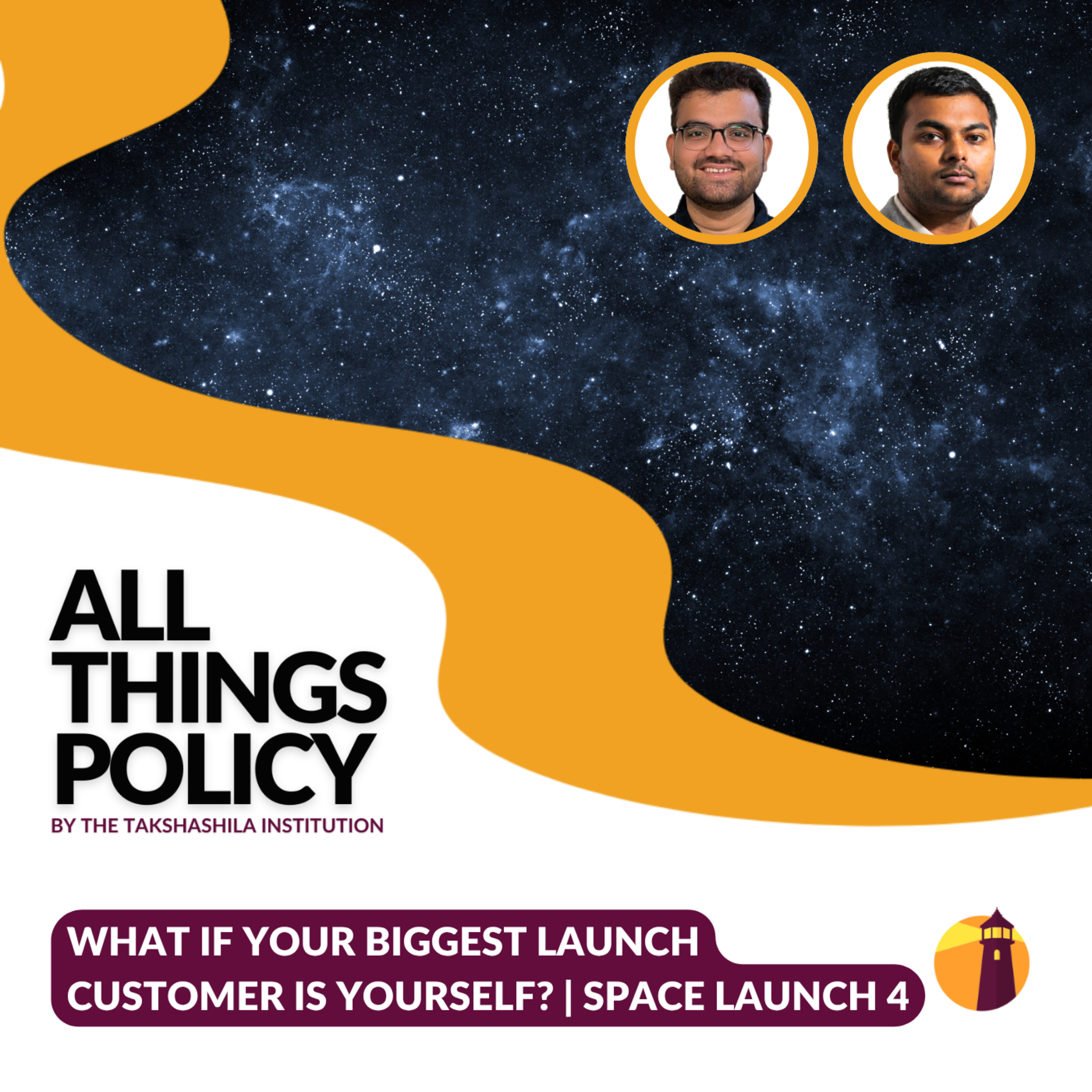 ALL THINGS POLICY
BY THE TAKSHASHILA INSTITUTION

WHAT IF YOUR BIGGEST LAUNCH CUSTOMER IS YOURSELF? | SPACE LAUNCH 4